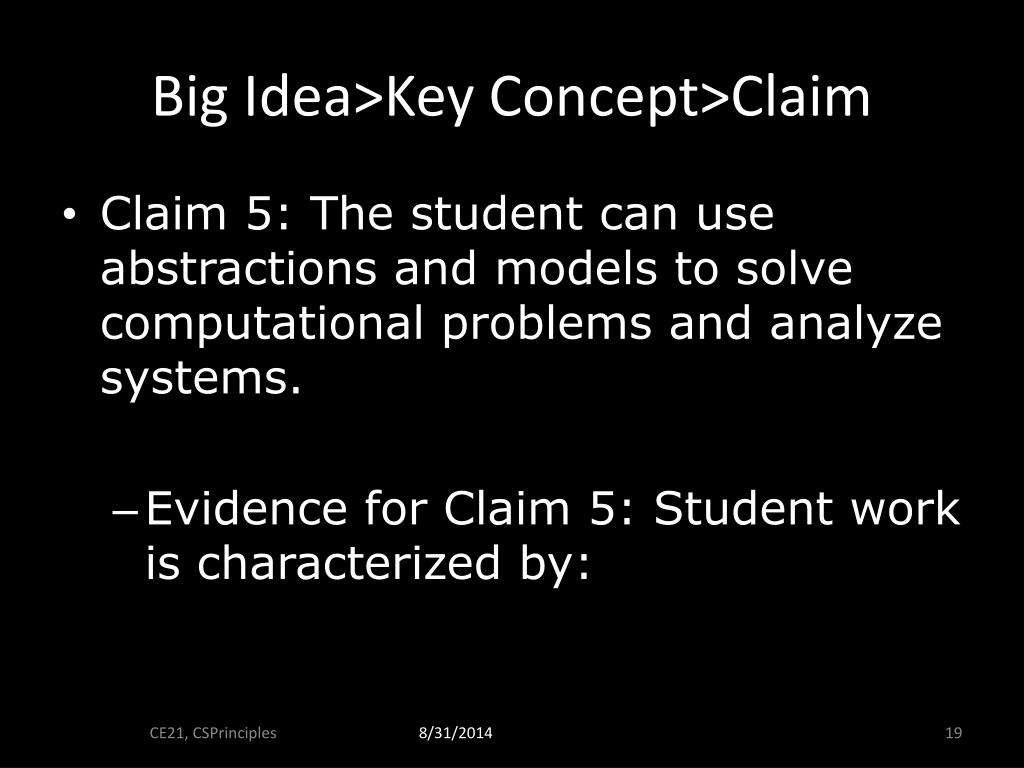 Big Idea>Key Concept>Claim

• Claim 5: The student can use abstractions and models to solve computational problems and analyze systems.

– Evidence for Claim 5: Student work is characterized by:

CE21, CSPrinciples
8/31/2014
19